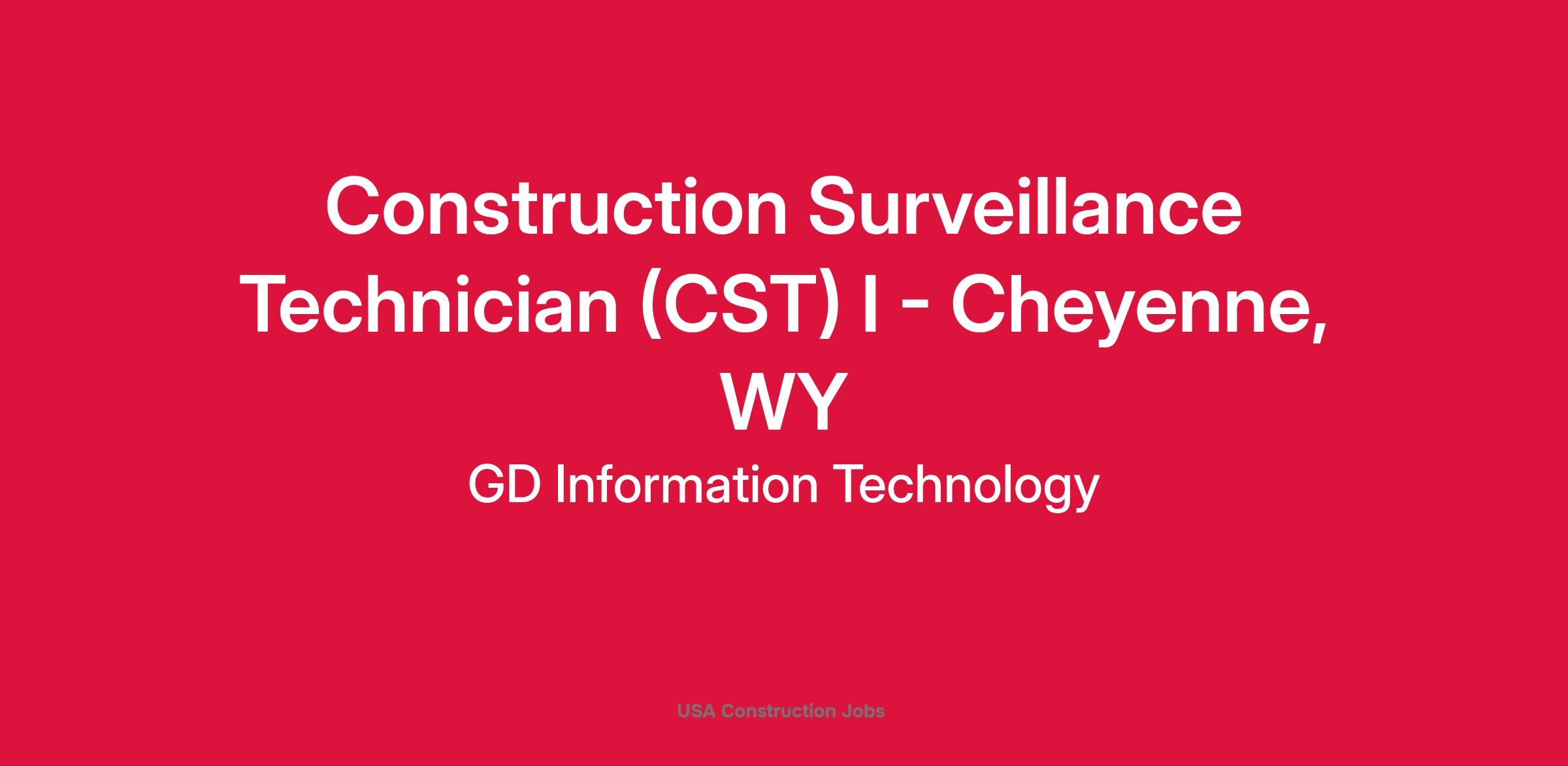 Construction Surveillance Technician (CST) I - Cheyenne, WY

GD Information Technology

USA Construction Jobs